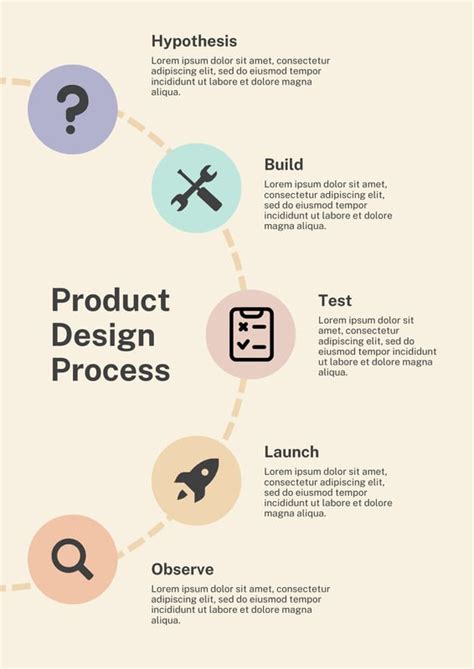 Hypothesis
Lorem ipsum dolor sit amet, consectetur adipiscing elit, sed do eiusmod tempor incididunt ut labore et dolore magna aliqua.

Build
Lorem ipsum dolor sit amet, consectetur adipiscing elit, sed do eiusmod tempor incididunt ut labore et dolore magna aliqua.

Product Design Process

Test
Lorem ipsum dolor sit amet, consectetur adipiscing elit, sed do eiusmod tempor incididunt ut labore et dolore magna aliqua.

Launch
Lorem ipsum dolor sit amet, consectetur adipiscing elit, sed do eiusmod tempor incididunt ut labore et dolore magna aliqua.

Observe
Lorem ipsum dolor sit amet, consectetur adipiscing elit, sed do eiusmod tempor incididunt ut labore et dolore magna aliqua.